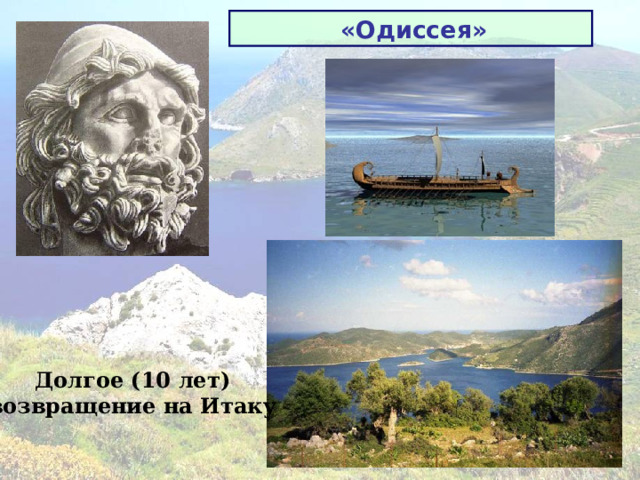 «Одиссея»

Долгое (10 лет) возвращение на Итаку